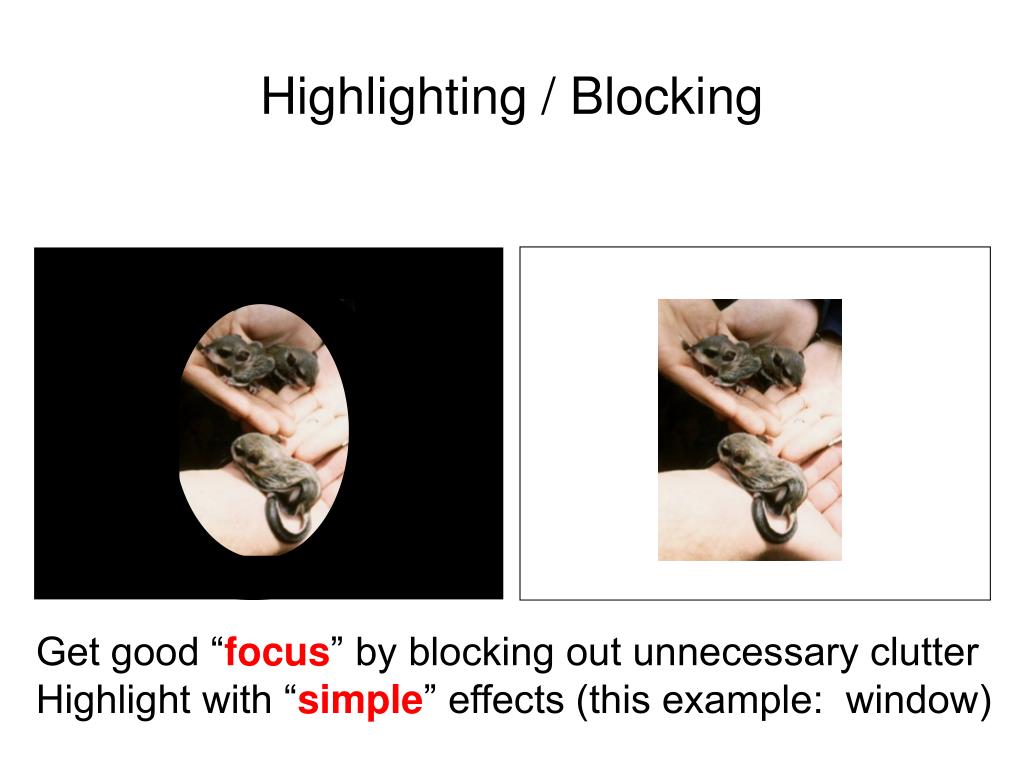 Highlighting / Blocking

Get good “focus” by blocking out unnecessary clutter
Highlight with “simple” effects (this example: window)